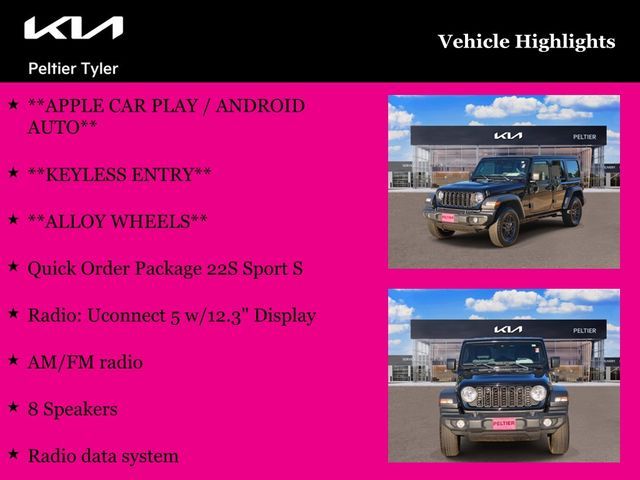 KIA

Peltier Tyler

Vehicle Highlights

★ **APPLE CAR PLAY / ANDROID AUTO**

★ **KEYLESS ENTRY**

★ **ALLOY WHEELS**

★ Quick Order Package 22S Sport S

★ Radio: Uconnect 5 w/12.3" Display

★ AM/FM radio

★ 8 Speakers

★ Radio data system

KIA PELTIER

PELTIER

KIA PELTIER

PELTIER